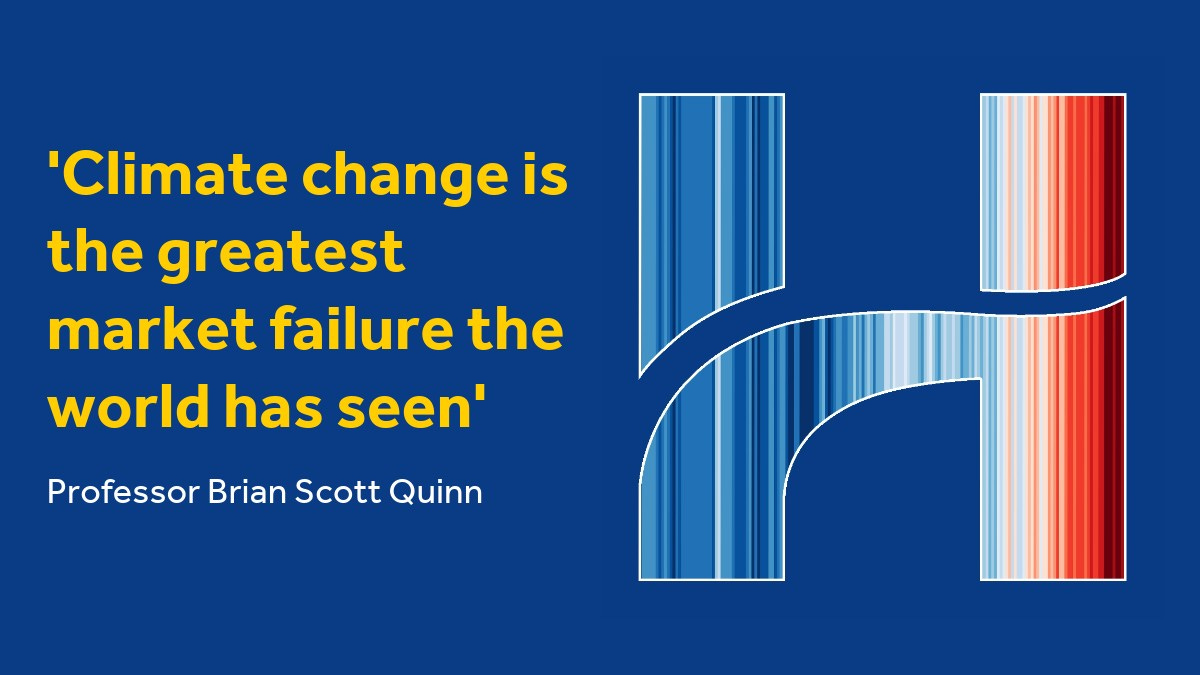 'Climate change is the greatest market failure the world has seen'

Professor Brian Scott Quinn